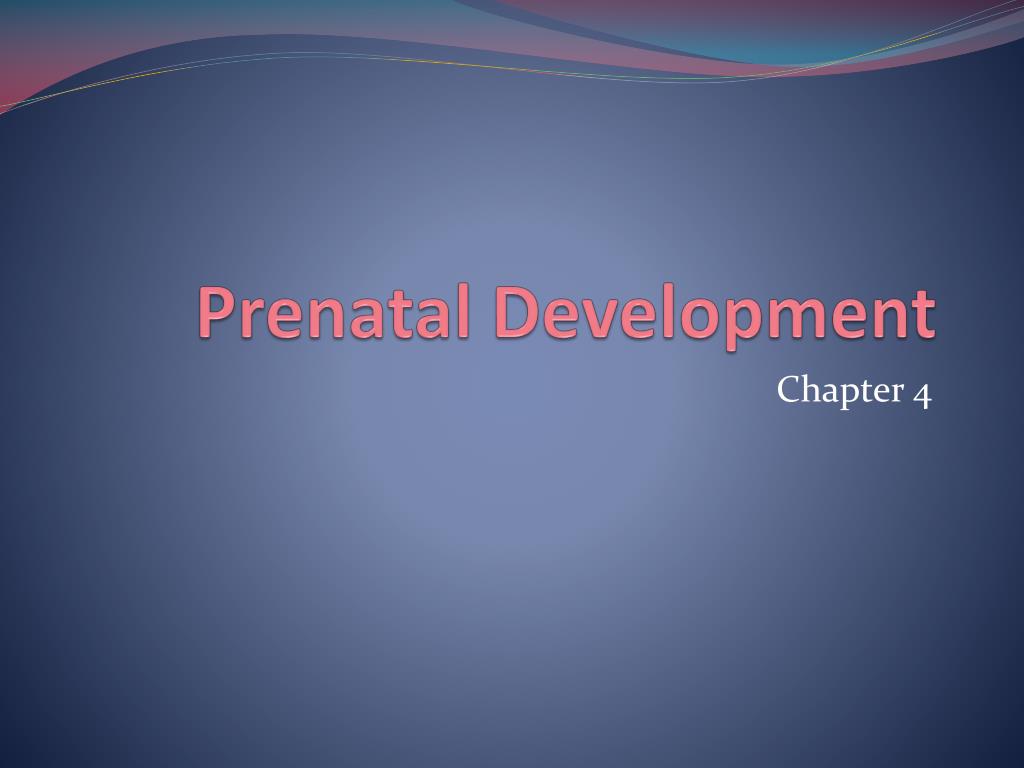 Prenatal Development

Chapter 4